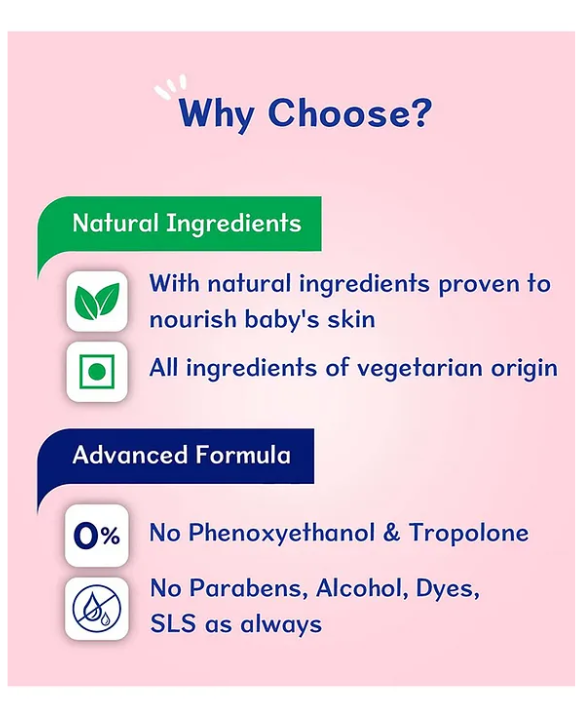 Why Choose?

Natural Ingredients

With natural ingredients proven to nourish baby's skin

All ingredients of vegetarian origin

Advanced Formula

0%

No Phenoxyethanol & Tropolone

No Parabens, Alcohol, Dyes, SLS as always